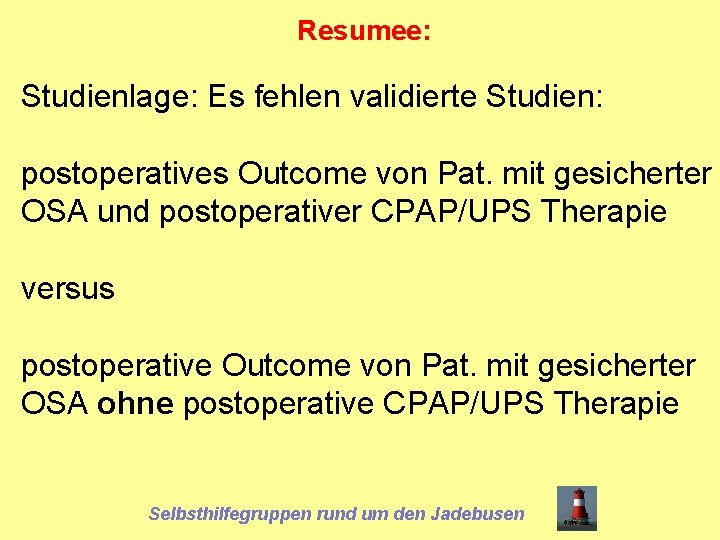 Resumee:

Studienlage: Es fehlen validierte Studien:

postoperatives Outcome von Pat. mit gesicherter OSA und postoperativer CPAP/UPS Therapie

versus

postoperative Outcome von Pat. mit gesicherter OSA ohne postoperative CPAP/UPS Therapie

Selbsthilfegruppen rund um den Jadebusen